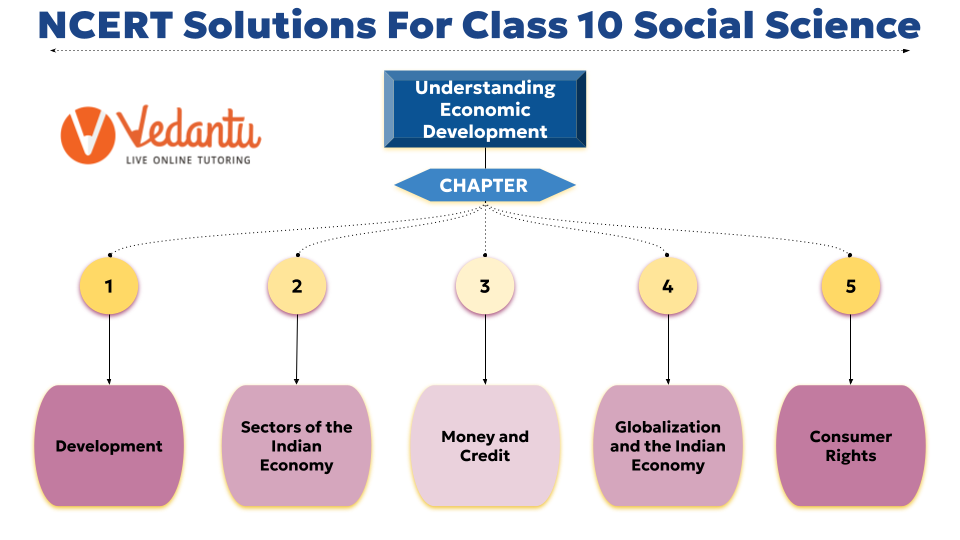 NCERT Solutions For Class 10 Social Science

Vedantu
LIVE ONLINE TUTORING

Understanding Economic Development

CHAPTER

1

2

3

4

5

Development

Sectors of the Indian Economy

Money and Credit

Globalization and the Indian Economy

Consumer Rights